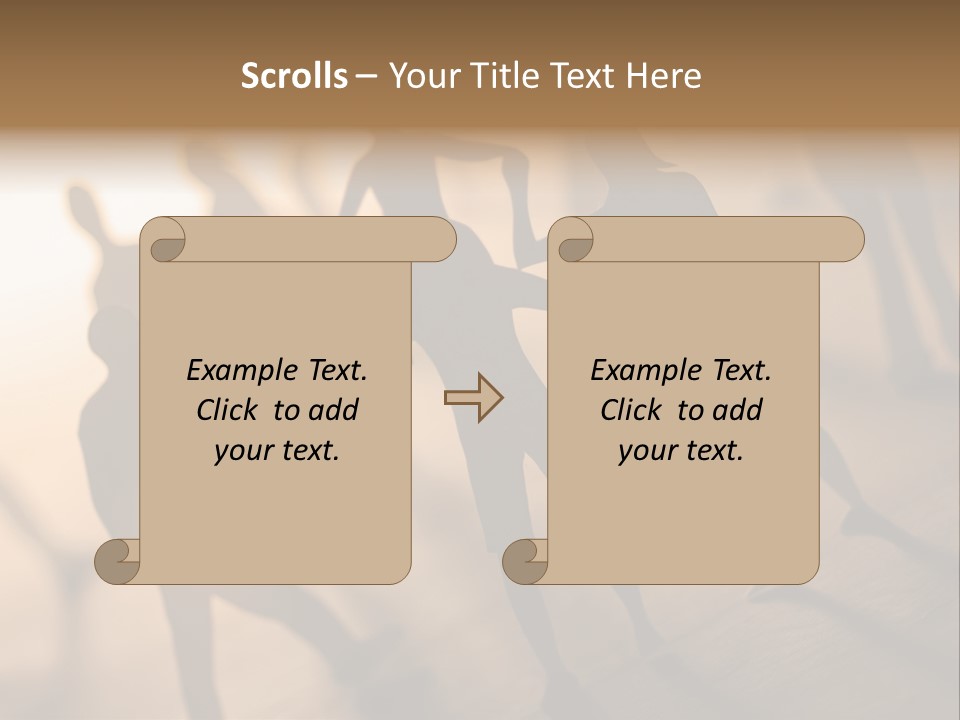 Scrolls – Your Title Text Here

Example Text. Click to add your text.

Example Text. Click to add your text.